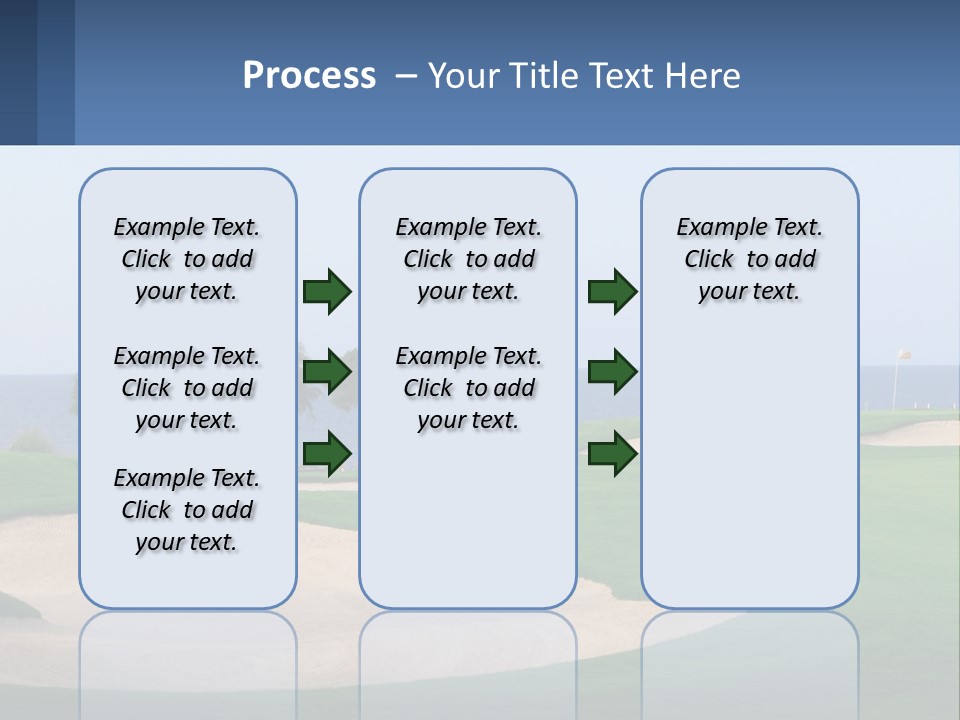 Process – Your Title Text Here

Example Text. Click to add your text.

Example Text. Click to add your text.

Example Text. Click to add your text.

Example Text. Click to add your text.

Example Text. Click to add your text.

Example Text. Click to add your text.